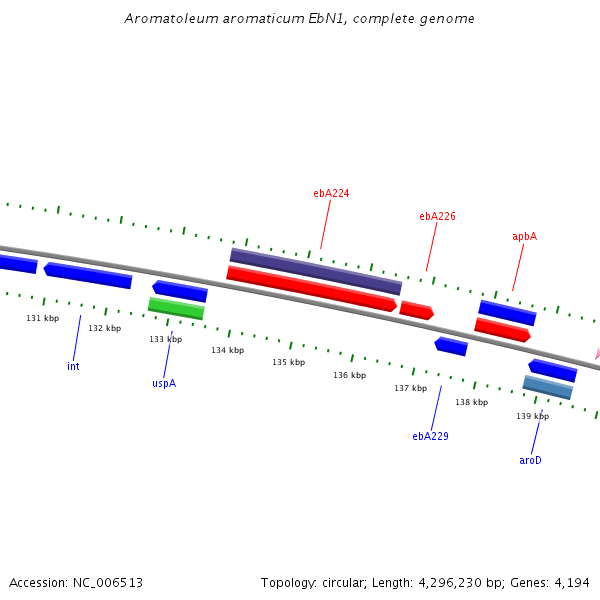 Aromatoleum aromaticum EbN1, complete genome

ebA224

ebA226

apbA

131 kbp

132 kbp

133 kbp

134 kbp

135 kbp

136 kbp

137 kbp

138 kbp

139 kbp

int

uspA

ebA229

aroD

Accession: NC_006513

Topology: circular; Length: 4,296,230 bp; Genes: 4,194